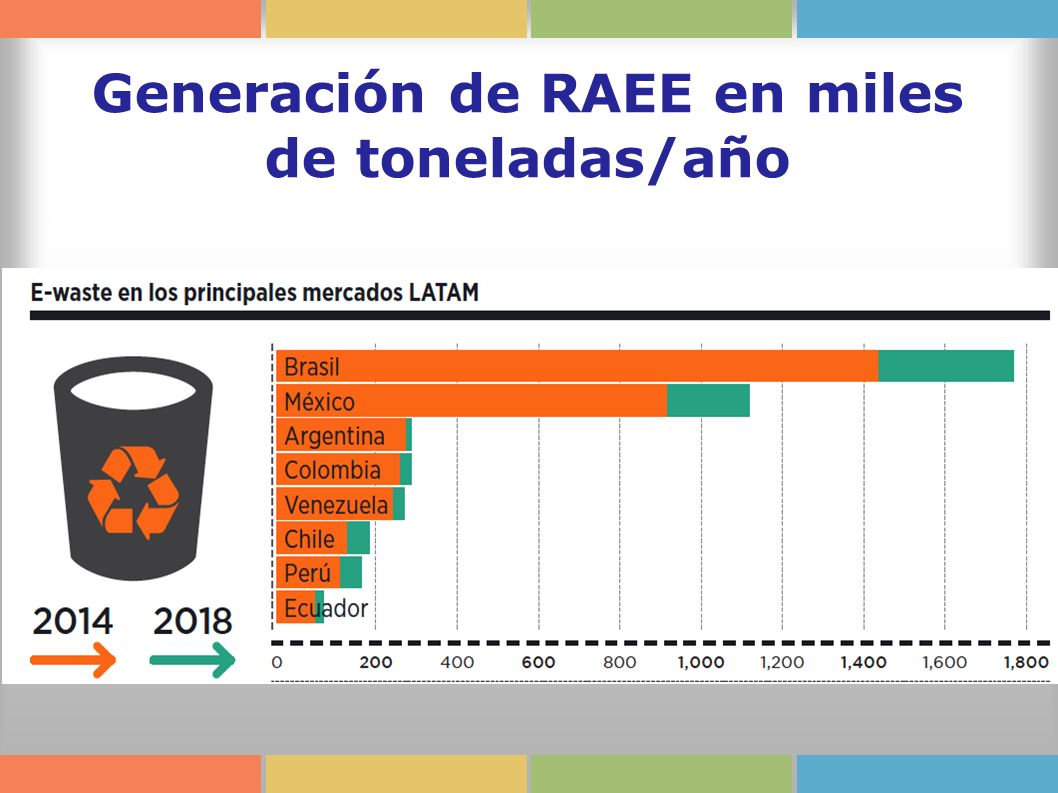 Generación de RAEE en miles de toneladas/año

E-waste en los principales mercados LATAM

Brasil
México
Argentina
Colombia
Venezuela
Chile
Perú
Ecuador

2014
2018

0
200
400
600
800
1,000
1,200
1,400
1,600
1,800